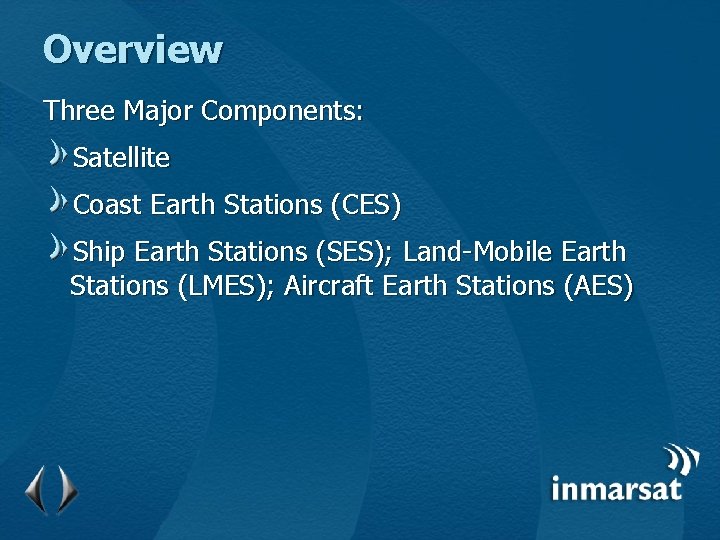 Overview

Three Major Components:

Satellite

Coast Earth Stations (CES)

Ship Earth Stations (SES); Land-Mobile Earth Stations (LMES); Aircraft Earth Stations (AES)

inmarsat